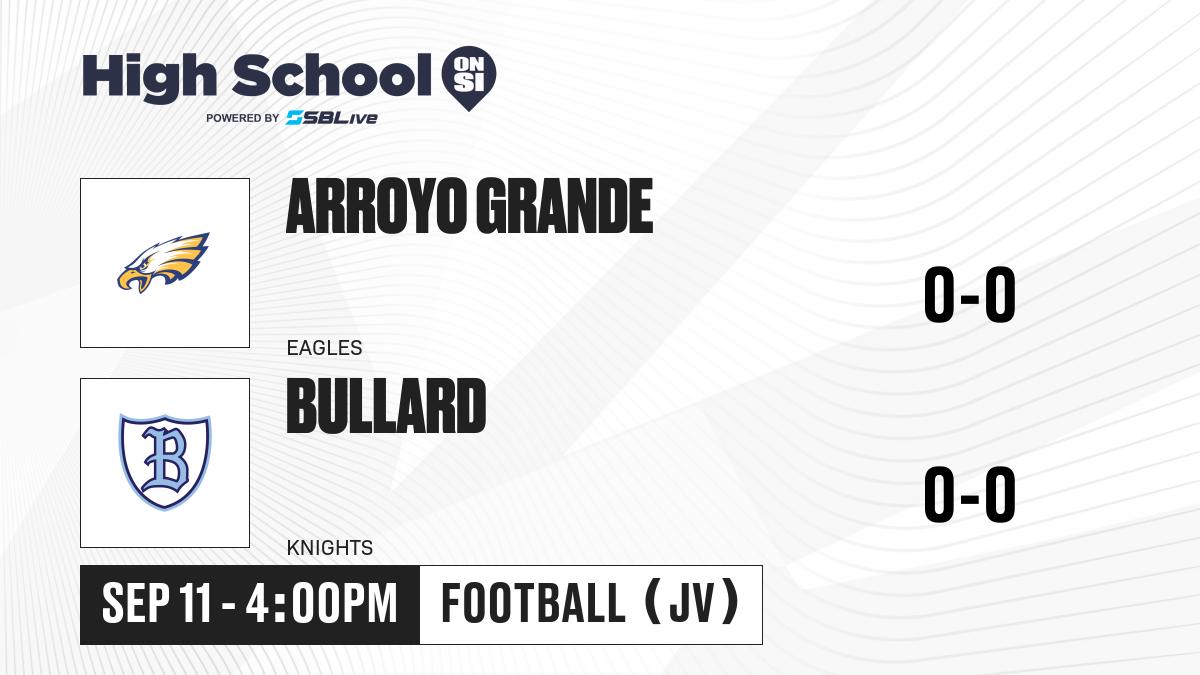 High School ON SI
POWERED BY SBLive

ARROYO GRANDE
EAGLES
0-0

B

BULLARD
KNIGHTS
0-0

SEP 11 - 4:00PM
FOOTBALL (JV)